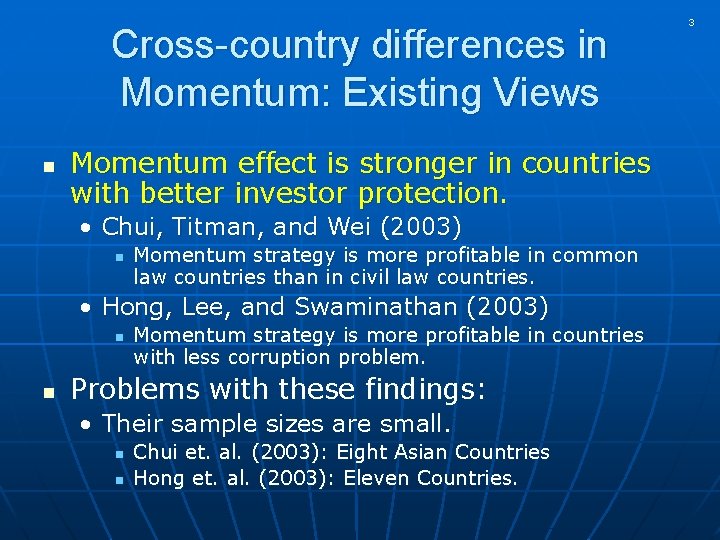 3

Cross-country differences in Momentum: Existing Views

- Momentum effect is stronger in countries with better investor protection.
  - Chui, Titman, and Wei (2003)
    - Momentum strategy is more profitable in common law countries than in civil law countries.
  - Hong, Lee, and Swaminathan (2003)
    - Momentum strategy is more profitable in countries with less corruption problem.
- Problems with these findings:
  - Their sample sizes are small.
    - Chui et. al. (2003): Eight Asian Countries
    - Hong et. al. (2003): Eleven Countries.